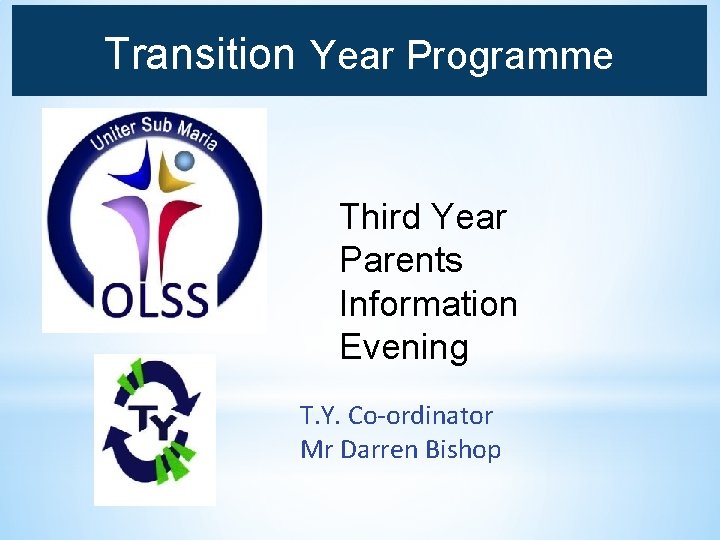 Transition Year Programme

Uniter Sub Maria

OLSS

TY

Third Year Parents Information Evening

T.Y. Co-ordinator
Mr Darren Bishop